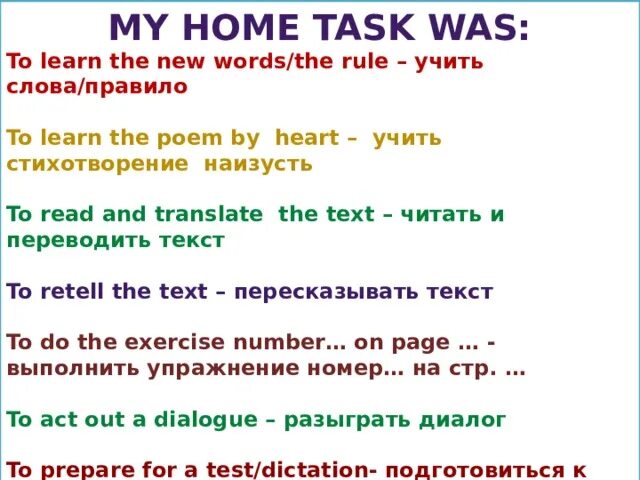 MY HOME TASK WAS:

To learn the new words/the rule – учить слова/правило

To learn the poem by heart – учить стихотворение наизусть

To read and translate the text – читать и переводить текст

To retell the text – пересказывать текст

To do the exercise number… on page … - выполнить упражнение номер… на стр. …

To act out a dialogue – разыграть диалог

To prepare for a test/dictation- подготовиться к